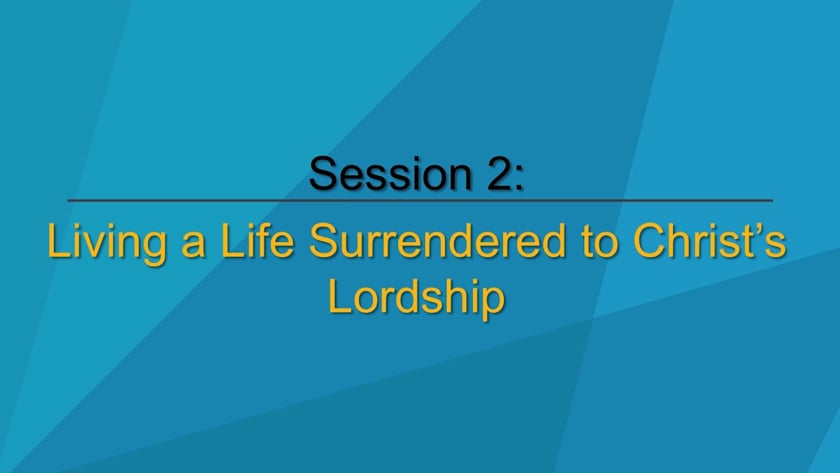 Session 2:

Living a Life Surrendered to Christ’s Lordship